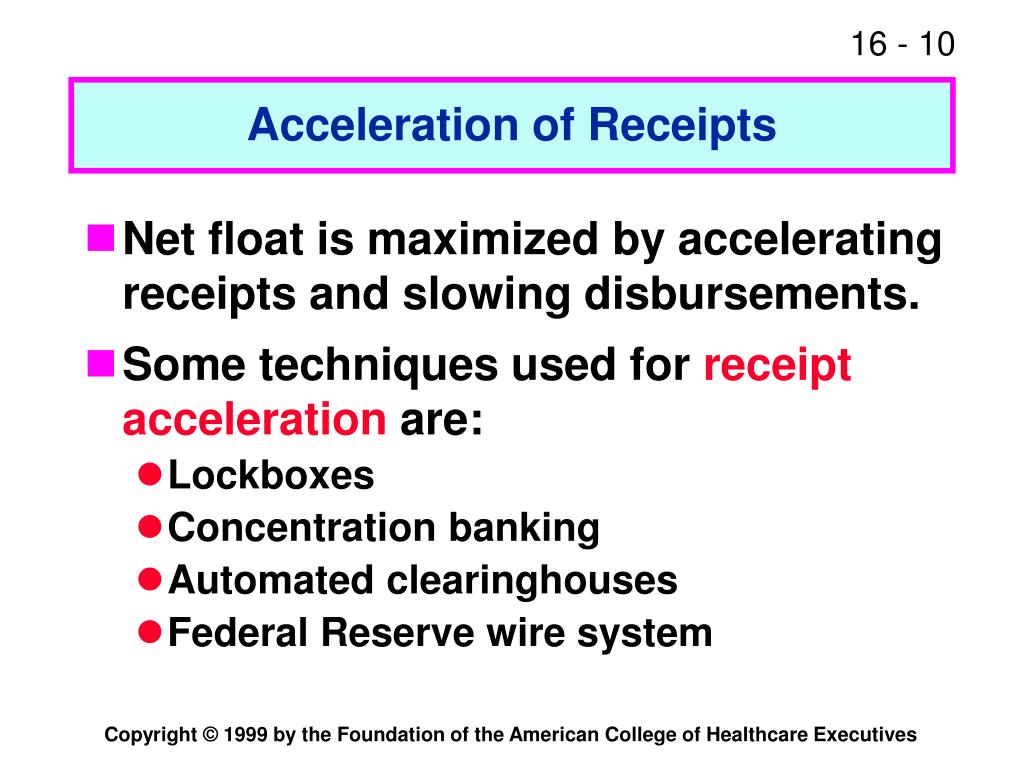 16 - 10

Acceleration of Receipts

Net float is maximized by accelerating receipts and slowing disbursements.

Some techniques used for receipt acceleration are:

Lockboxes

Concentration banking

Automated clearinghouses

Federal Reserve wire system

Copyright © 1999 by the Foundation of the American College of Healthcare Executives